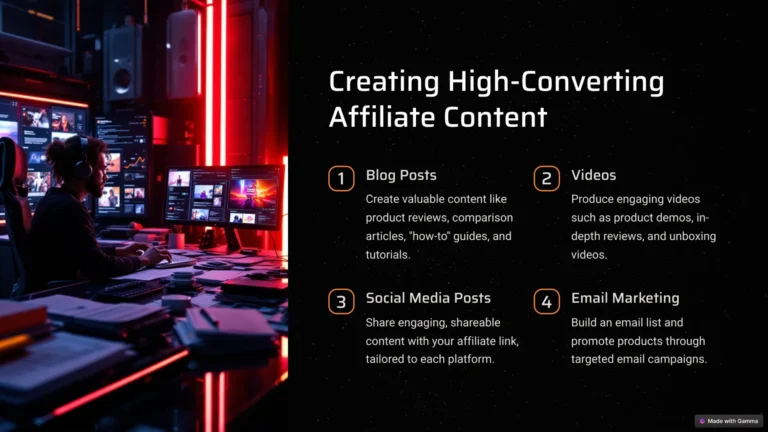 Creating High-Converting Affiliate Content

1 Blog Posts

Create valuable content like product reviews, comparison articles, "how-to" guides, and tutorials.

2 Videos

Produce engaging videos such as product demos, in-depth reviews, and unboxing videos.

3 Social Media Posts

Share engaging, shareable content with your affiliate link, tailored to each platform.

4 Email Marketing

Build an email list and promote products through targeted email campaigns.

Made with Gamma